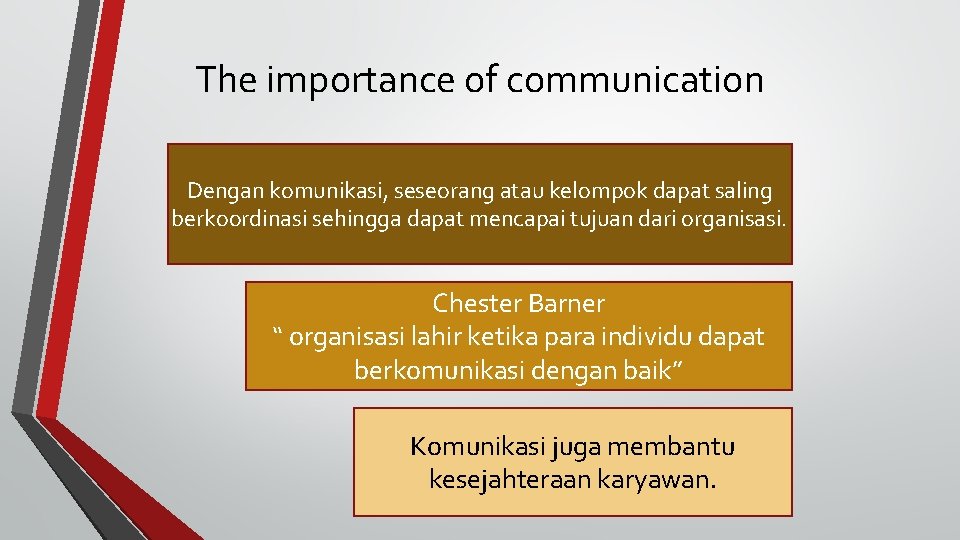 The importance of communication

Dengan komunikasi, seseorang atau kelompok dapat saling berkoordinasi sehingga dapat mencapai tujuan dari organisasi.

Chester Barner
“ organisasi lahir ketika para individu dapat berkomunikasi dengan baik”

Komunikasi juga membantu kesejahteraan karyawan.